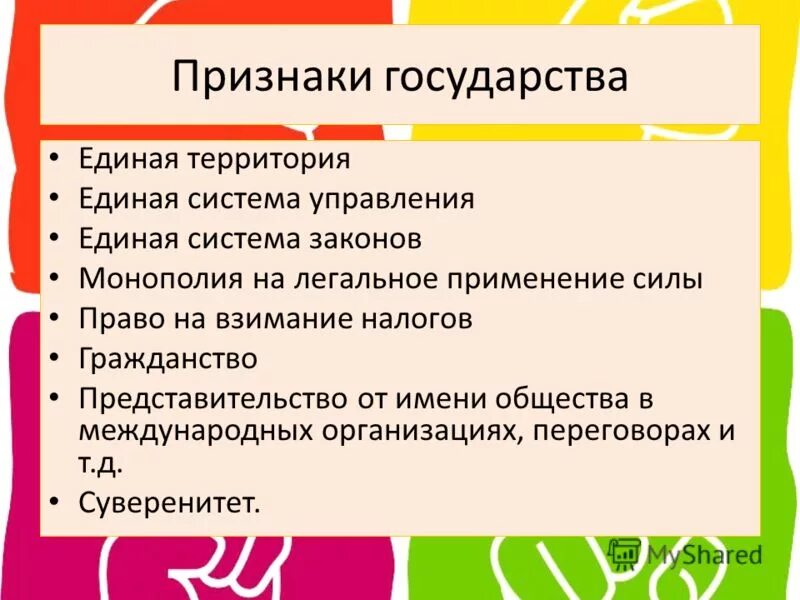 Признаки государства

• Единая территория
• Единая система управления
• Единая система законов
• Монополия на легальное применение силы
• Право на взимание налогов
• Гражданство
• Представительство от имени общества в международных организациях, переговорах и т.д.
• Суверенитет.

MyShared